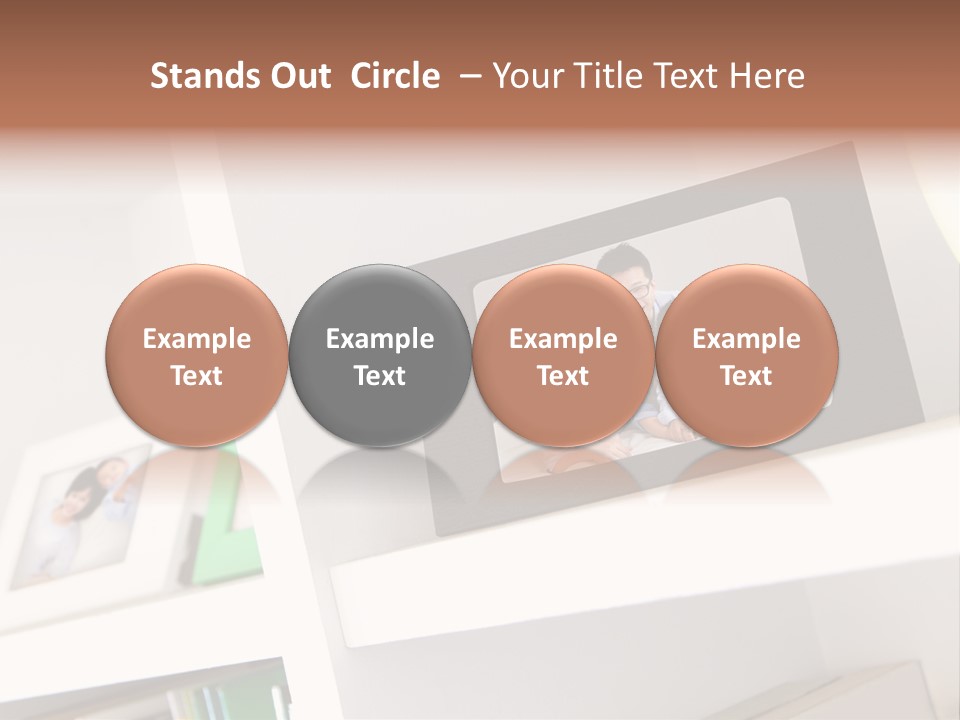 Stands Out Circle – Your Title Text Here

Example Text

Example Text

Example Text

Example Text